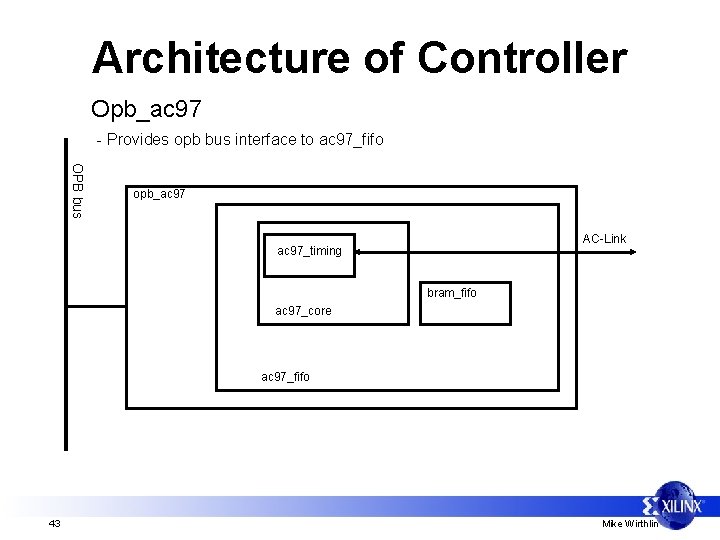 Architecture of Controller

Opb_ac97

- Provides opb bus interface to ac97_fifo

OPB bus

opb_ac97

ac97_timing

AC-Link

bram_fifo

ac97_core

ac97_fifo

XILINX

43

Mike Wirthlin